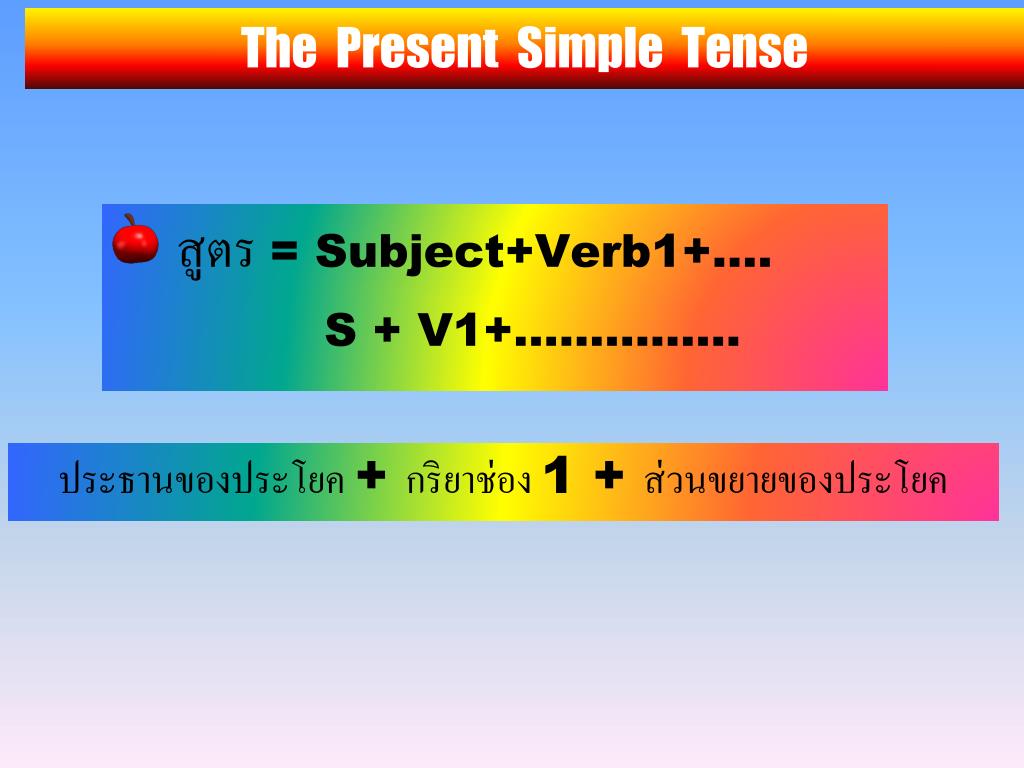 The Present Simple Tense

สูตร = Subject+Verb1+....

S + V1+...............

ประธานของประโยค + กริยาช่อง 1 + ส่วนขยายของประโยค